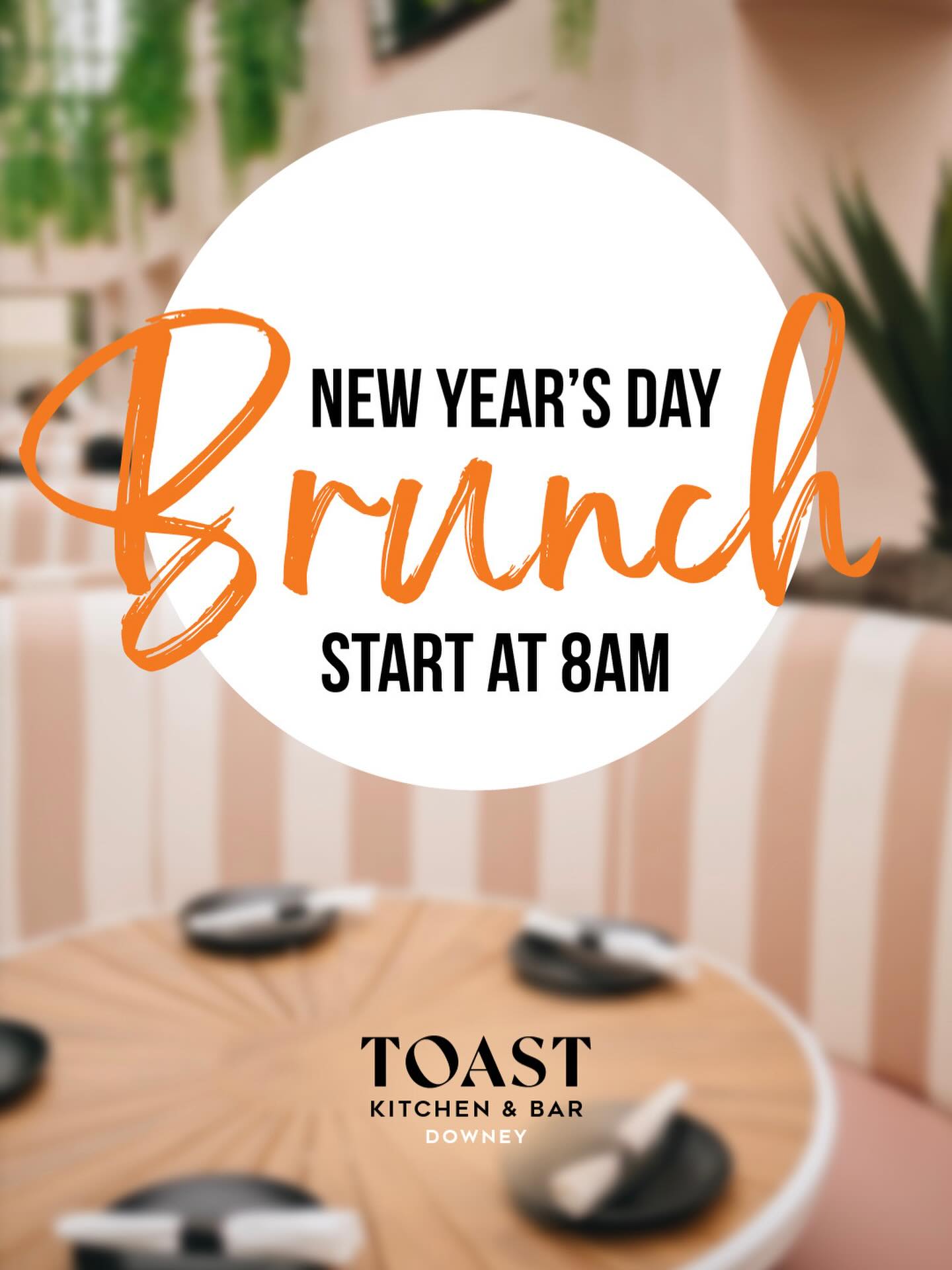 NEW YEAR'S DAY

Brunch

START AT 8AM

TOAST
KITCHEN & BAR
DOWNEY